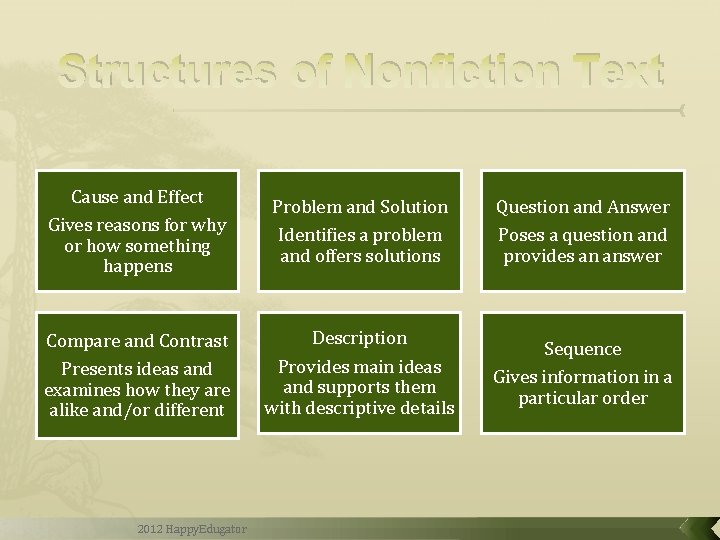 Structures of Nonfiction Text

Cause and Effect
Gives reasons for why or how something happens

Problem and Solution
Identifies a problem and offers solutions

Question and Answer
Poses a question and provides an answer

Compare and Contrast
Presents ideas and examines how they are alike and/or different

Description
Provides main ideas and supports them with descriptive details

Sequence
Gives information in a particular order

2012 HappyEdugator